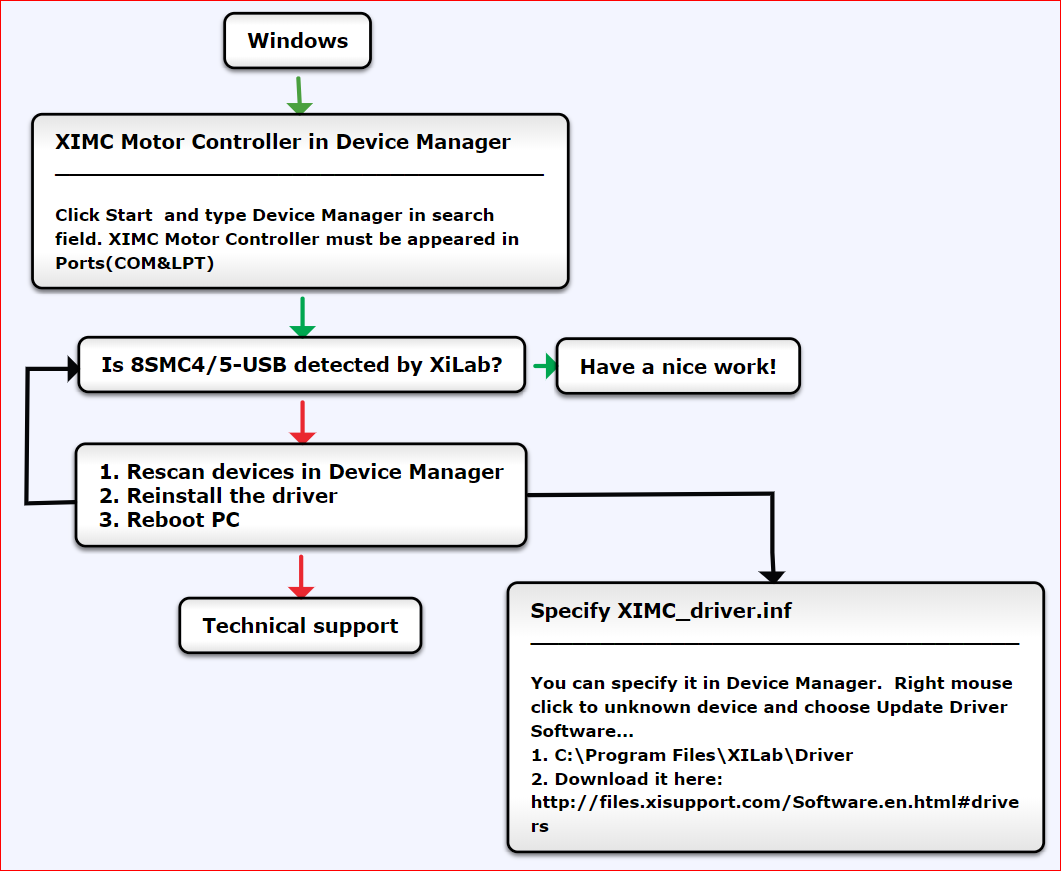 Windows

XIMC Motor Controller in Device Manager

Click Start and type Device Manager in search field. XIMC Motor Controller must be appeared in Ports(COM&LPT)

Is 8SMC4/5-USB detected by XiLab?

Have a nice work!

1. Rescan devices in Device Manager
2. Reinstall the driver
3. Reboot PC

Technical support

Specify XIMC_driver.inf

You can specify it in Device Manager. Right mouse click to unknown device and choose Update Driver Software...
1. C:\Program Files\XILab\Driver
2. Download it here:
http://files.xisupport.com/Software.en.html#drivers